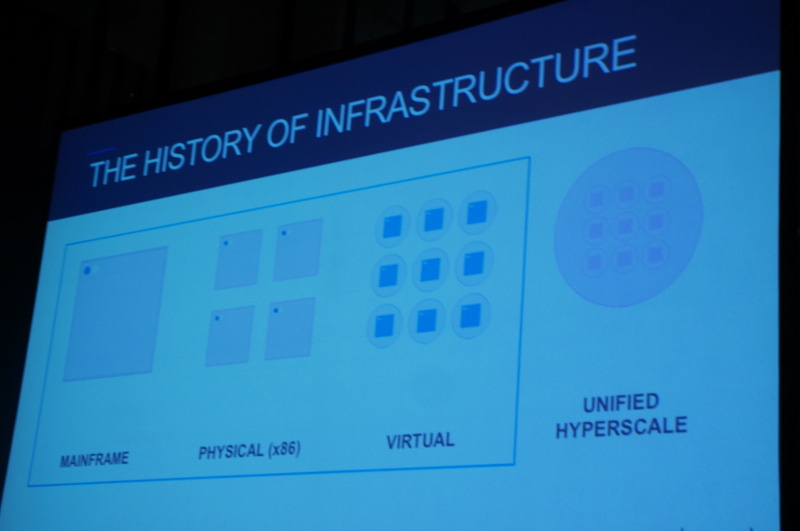 THE HISTORY OF INFRASTRUCTURE

MAINFRAME

PHYSICAL (x86)

VIRTUAL

UNIFIED HYPERSCALE